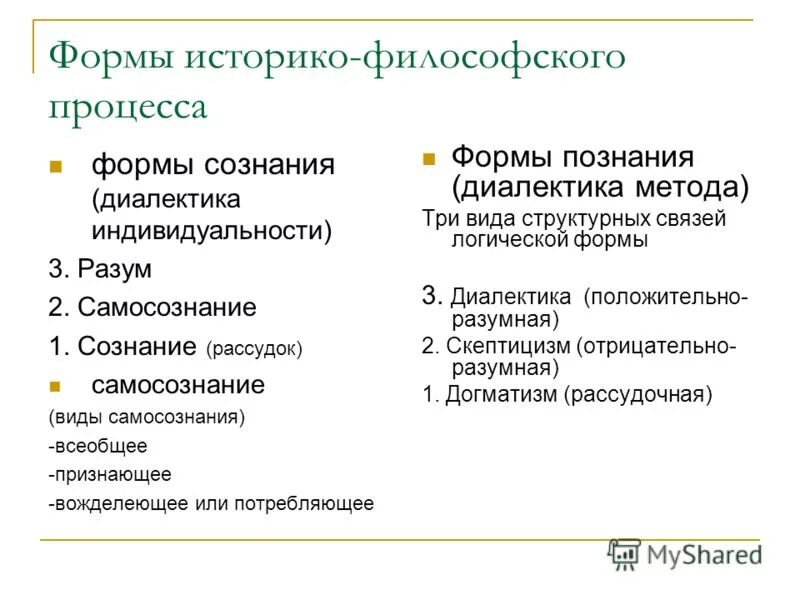 Формы историко-философского процесса

формы сознания (диалектика индивидуальности)

3. Разум

2. Самосознание

1. Сознание (рассудок)

самосознание

(виды самосознания)

-всеобщее

-признающее

-вожделеющее или потребляющее

Формы познания (диалектика метода)

Три вида структурных связей логической формы

3. Диалектика (положительно-разумная)

2. Скептицизм (отрицательно-разумная)

1. Догматизм (рассудочная)

MyShared